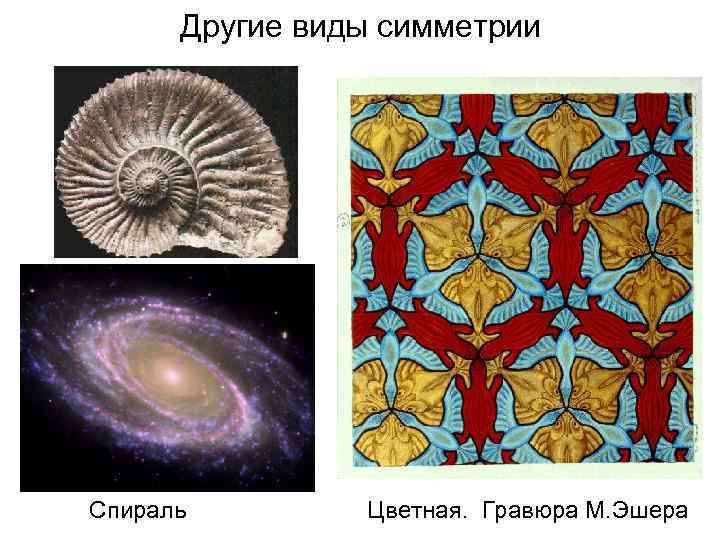 Другие виды симметрии

Спираль

Цветная. Гравюра М.Эшера